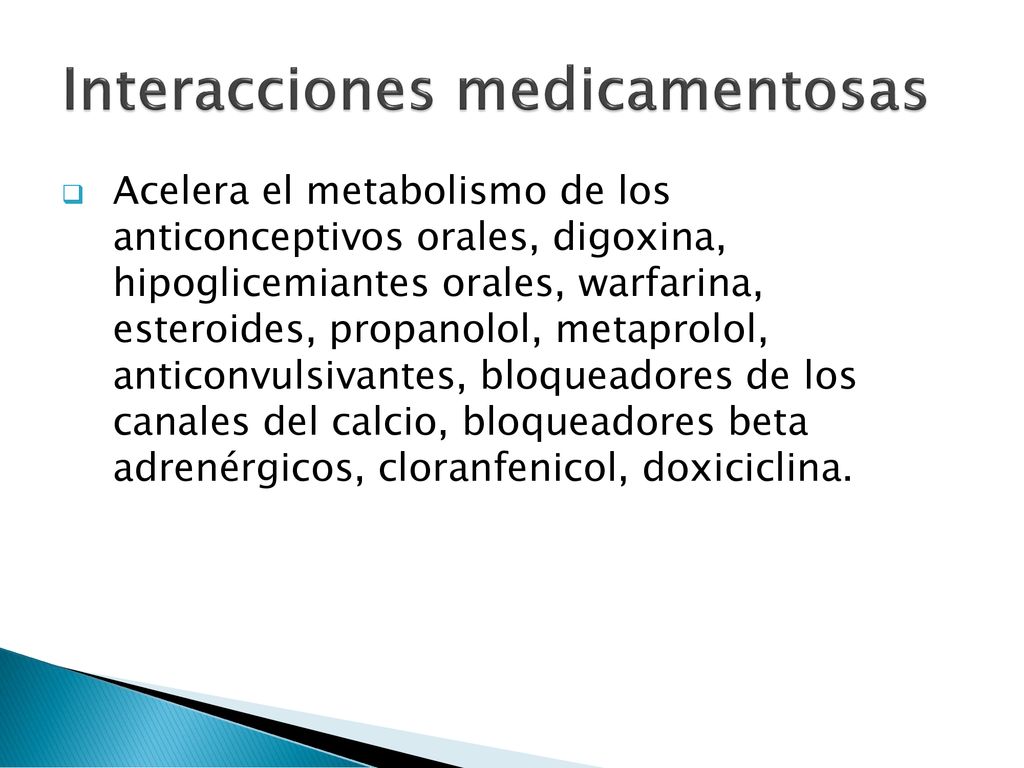 Interacciones medicamentosas

Acelera el metabolismo de los anticonceptivos orales, digoxina, hipoglicemiantes orales, warfarina, esteroides, propanolol, metaprolol, anticonvulsivantes, bloqueadores de los canales del calcio, bloqueadores beta adrenérgicos, cloranfenicol, doxiciclina.